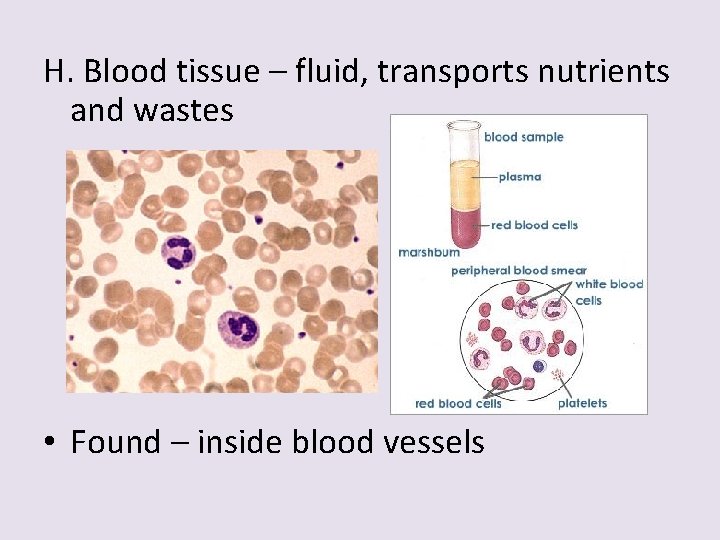 H. Blood tissue – fluid, transports nutrients and wastes

blood sample

plasma

red blood cells

marshburn

peripheral blood smear

white blood cells

red blood cells

platelets

• Found – inside blood vessels